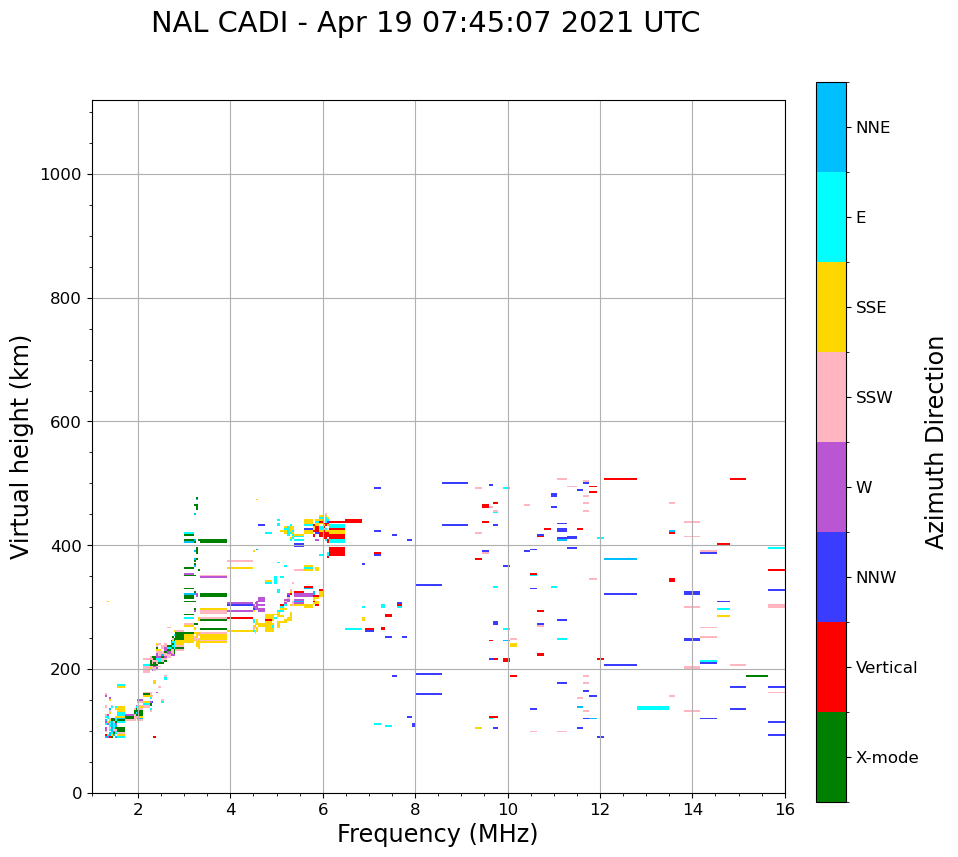 NAL CADI - Apr 19 07:45:07 2021 UTC

Virtual height (km)

1000
800
600
400
200
0

2
4
6
8
10
12
14
16

Frequency (MHz)

NNE
E
SSE
SSW
W
NNW
Vertical
X-mode

Azimuth Direction